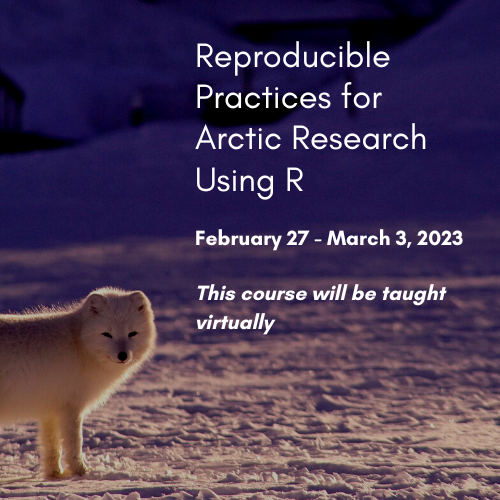 Reproducible Practices for Arctic Research Using R

February 27 - March 3, 2023

This course will be taught virtually